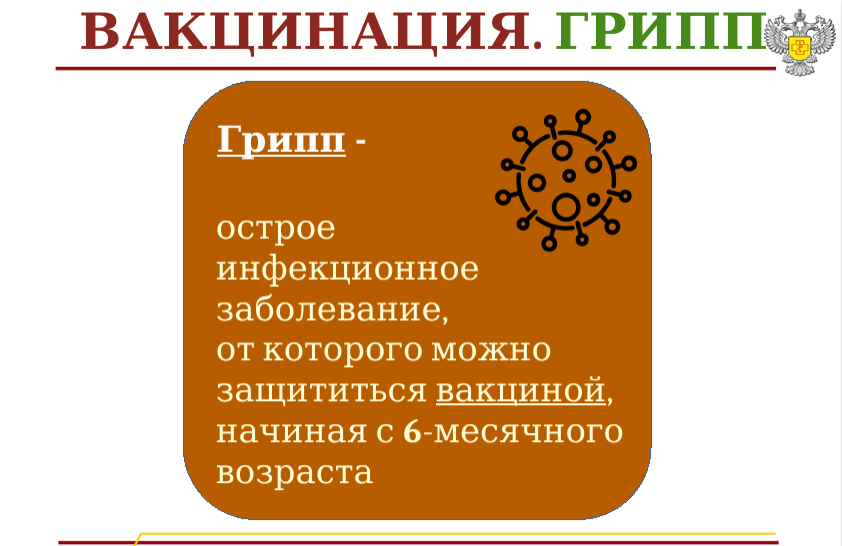 ВАКЦИНАЦИЯ. ГРИПП

Грипп -

острое инфекционное заболевание, от которого можно защититься вакциной, начиная с 6-месячного возраста